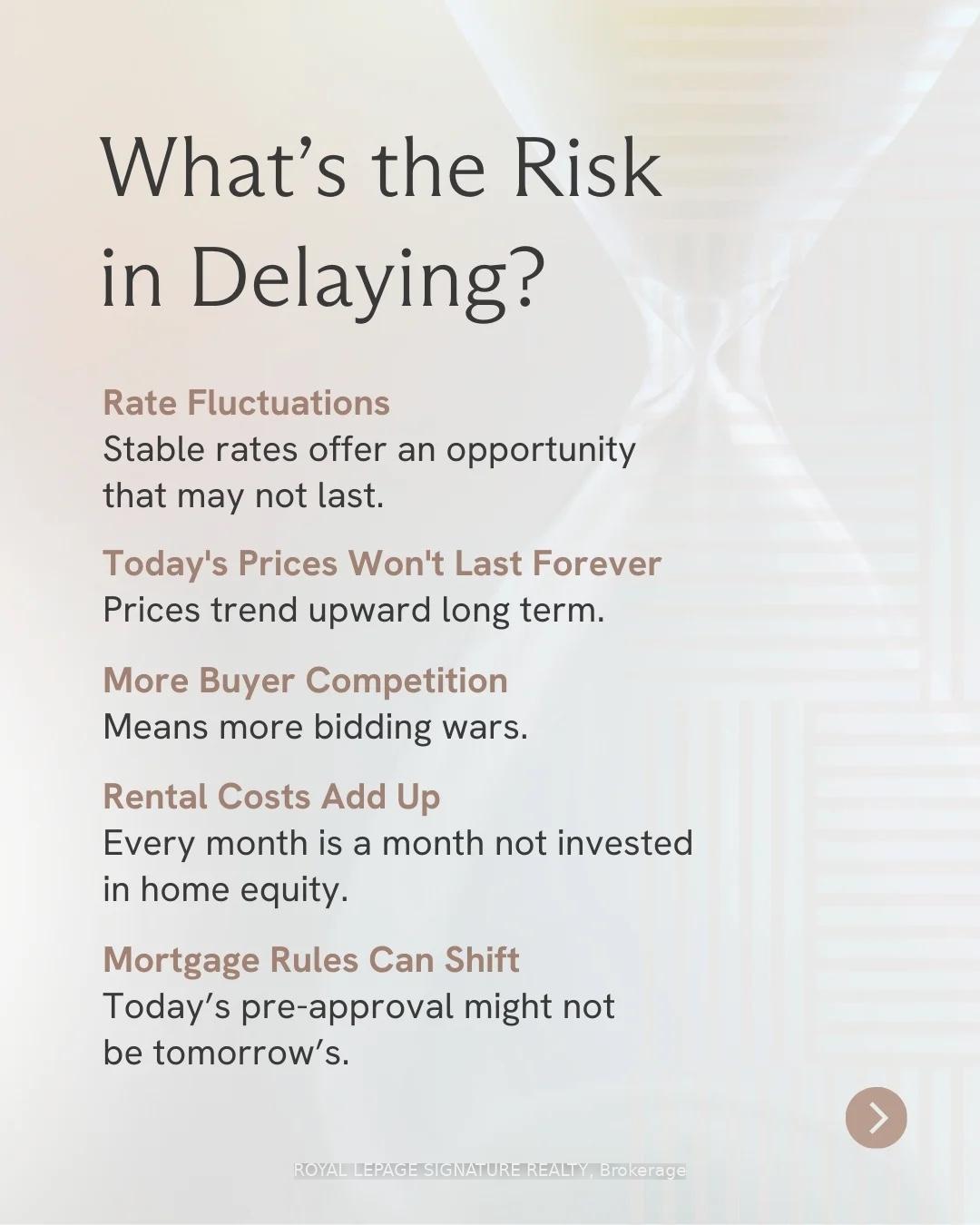 What’s the Risk in Delaying?

Rate Fluctuations
Stable rates offer an opportunity that may not last.

Today's Prices Won't Last Forever
Prices trend upward long term.

More Buyer Competition
Means more bidding wars.

Rental Costs Add Up
Every month is a month not invested in home equity.

Mortgage Rules Can Shift
Today’s pre-approval might not be tomorrow’s.

ROYAL LEPAGE SIGNATURE REALTY, Brokerage